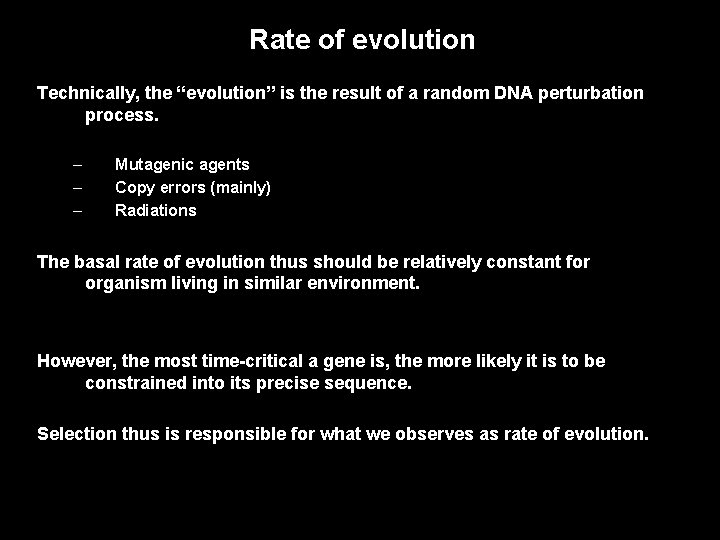 Rate of evolution

Technically, the “evolution” is the result of a random DNA perturbation process.

– Mutagenic agents
– Copy errors (mainly)
– Radiations

The basal rate of evolution thus should be relatively constant for organism living in similar environment.

However, the most time-critical a gene is, the more likely it is to be constrained into its precise sequence.

Selection thus is responsible for what we observes as rate of evolution.